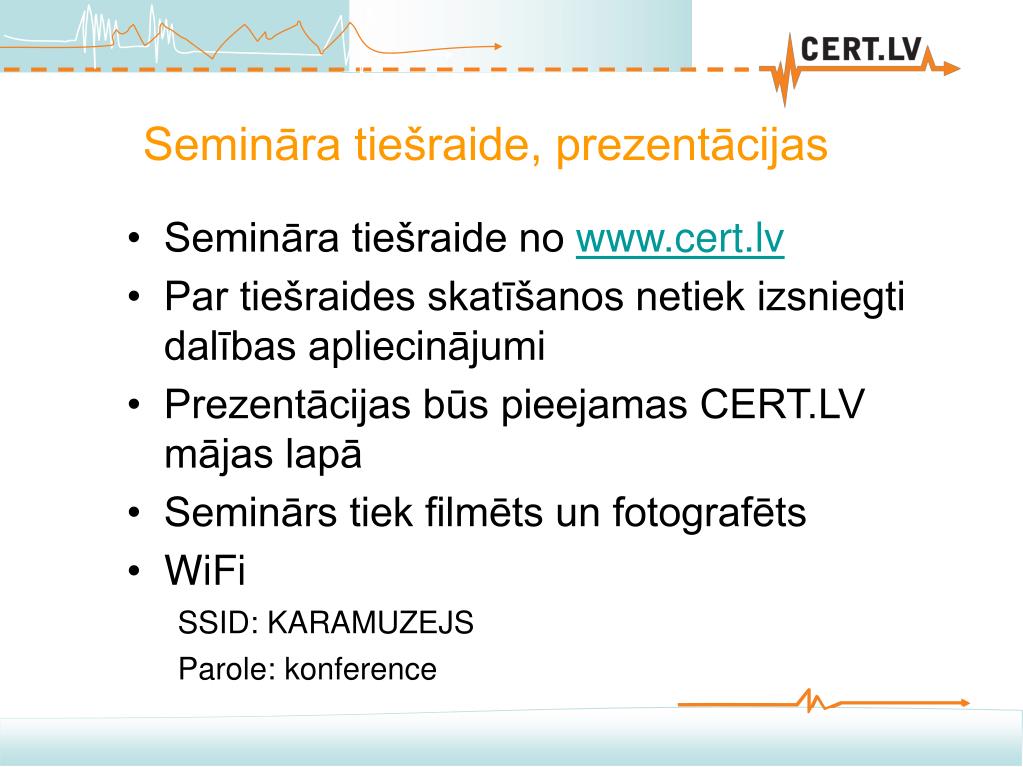 CERT.LV

Semināra tiešraide, prezentācijas

• Semināra tiešraide no www.cert.lv
• Par tiešraides skatīšanos netiek izsniegti dalības apliecinājumi
• Prezentācijas būs pieejamas CERT.LV mājas lapā
• Seminārs tiek filmēts un fotografēts
• WiFi
SSID: KARAMUZEJS
Parole: konference